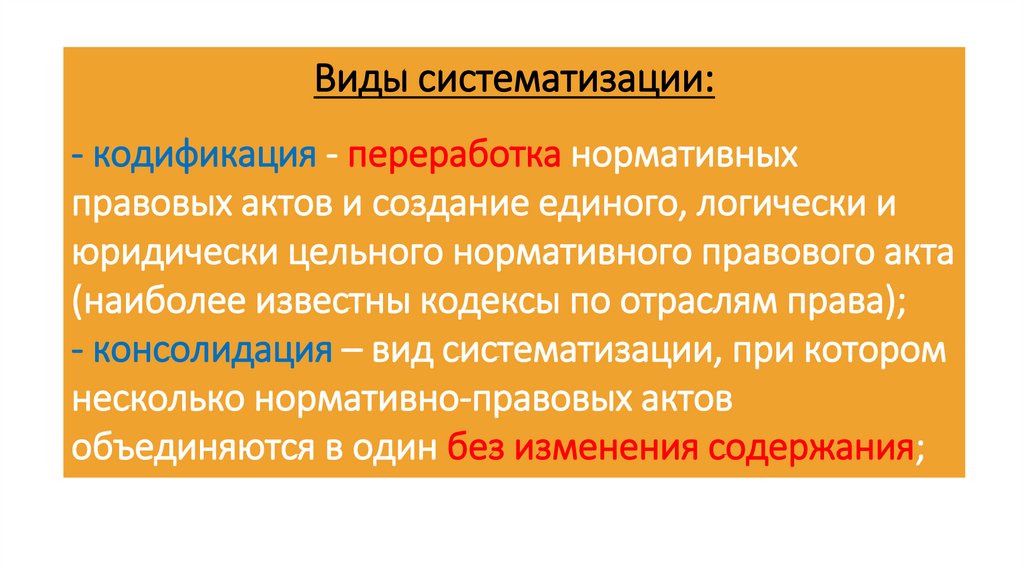 Виды систематизации:

- кодификация - переработка нормативных правовых актов и создание единого, логически и юридически цельного нормативного правового акта (наиболее известны кодексы по отраслям права);
- консолидация – вид систематизации, при котором несколько нормативно-правовых актов объединяются в один без изменения содержания;